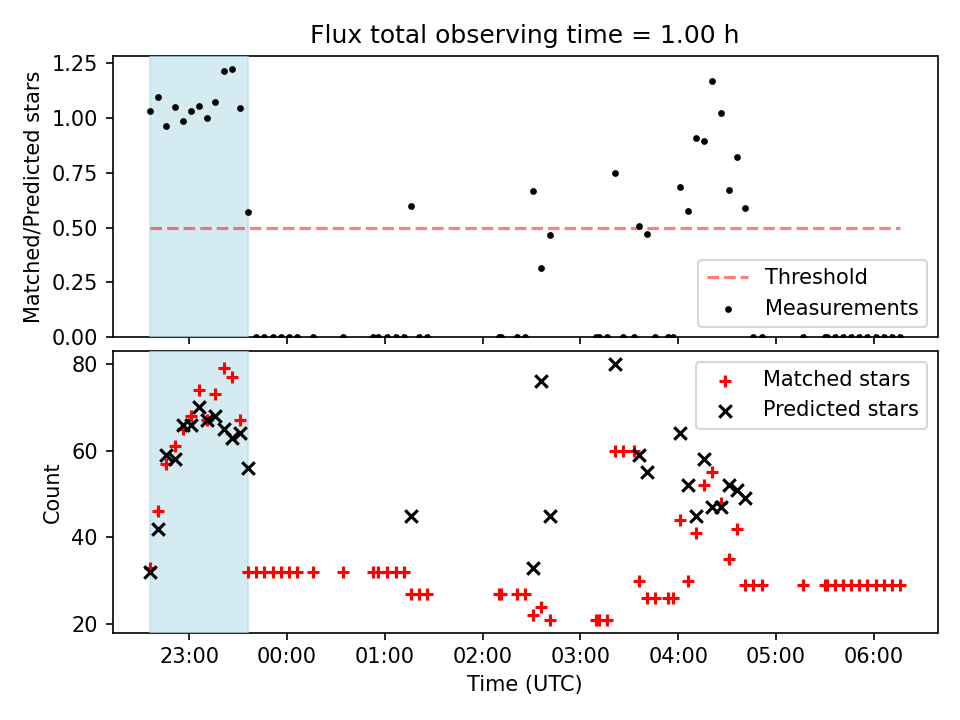 Flux total observing time = 1.00 h

Matched/Predicted stars

1.25
1.00
0.75
0.50
0.25
0.00

Threshold
Measurements

Count

80
60
40
20

Matched stars
Predicted stars

23:00
00:00
01:00
02:00
03:00
04:00
05:00
06:00

Time (UTC)